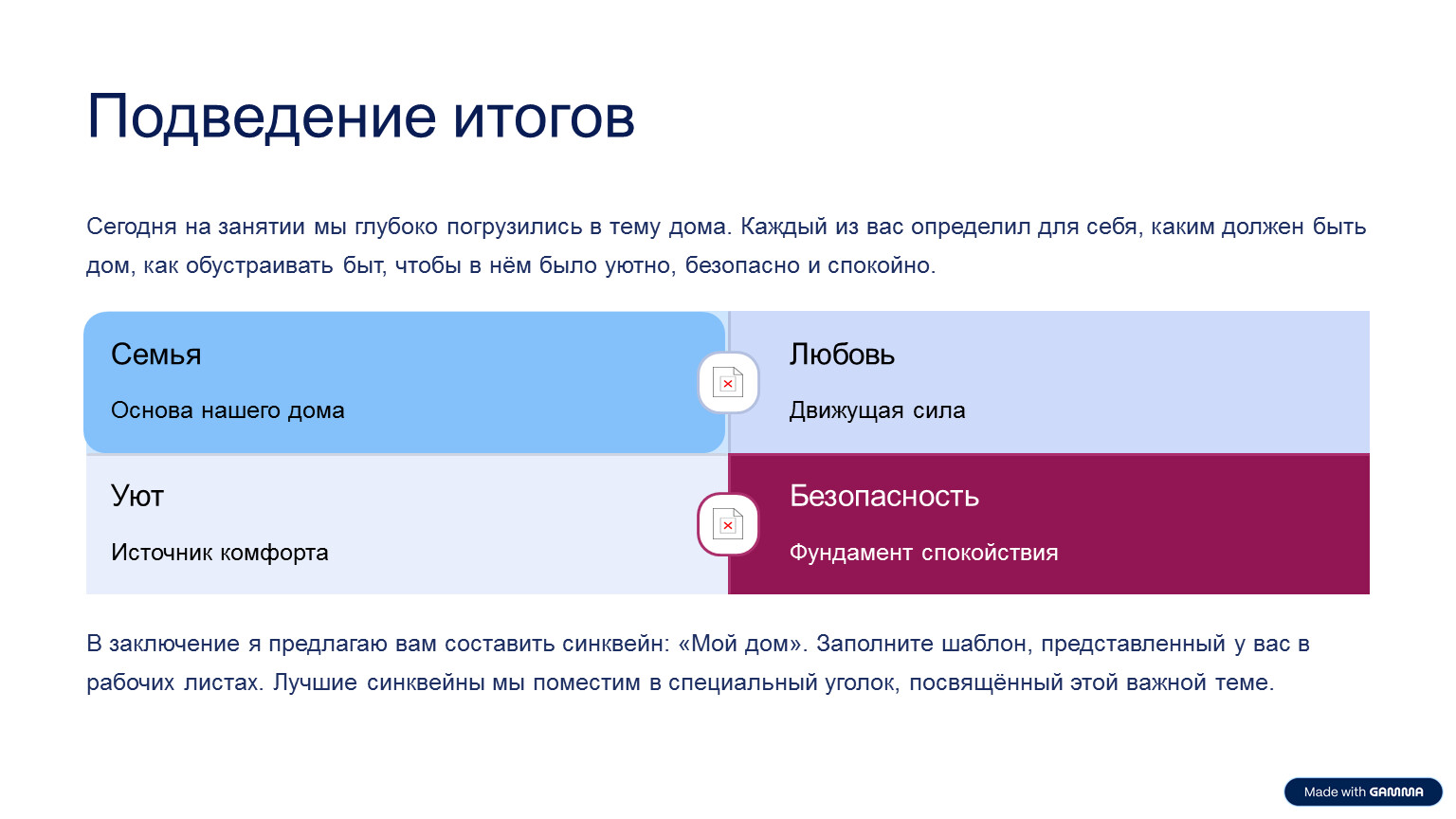 Подведение итогов

Сегодня на занятии мы глубоко погрузились в тему дома. Каждый из вас определил для себя, каким должен быть дом, как обустраивать быт, чтобы в нём было уютно, безопасно и спокойно.

Семья

Основа нашего дома

Любовь

Движущая сила

Уют

Источник комфорта

Безопасность

Фундамент спокойствия

В заключение я предлагаю вам составить синквейн: «Мой дом». Заполните шаблон, представленный у вас в рабочих листах. Лучшие синквейны мы поместим в специальный уголок, посвящённый этой важной теме.

Made with GAMMA